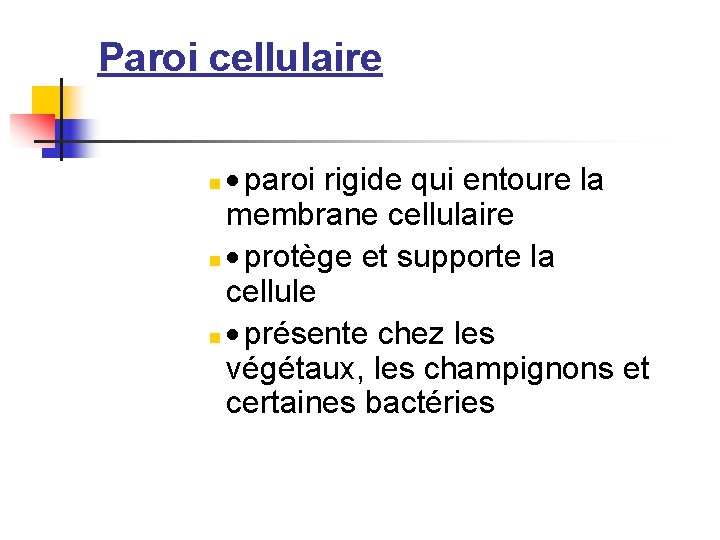 Paroi cellulaire

- • paroi rigide qui entoure la membrane cellulaire
- • protège et supporte la cellule
- • présente chez les végétaux, les champignons et certaines bactéries